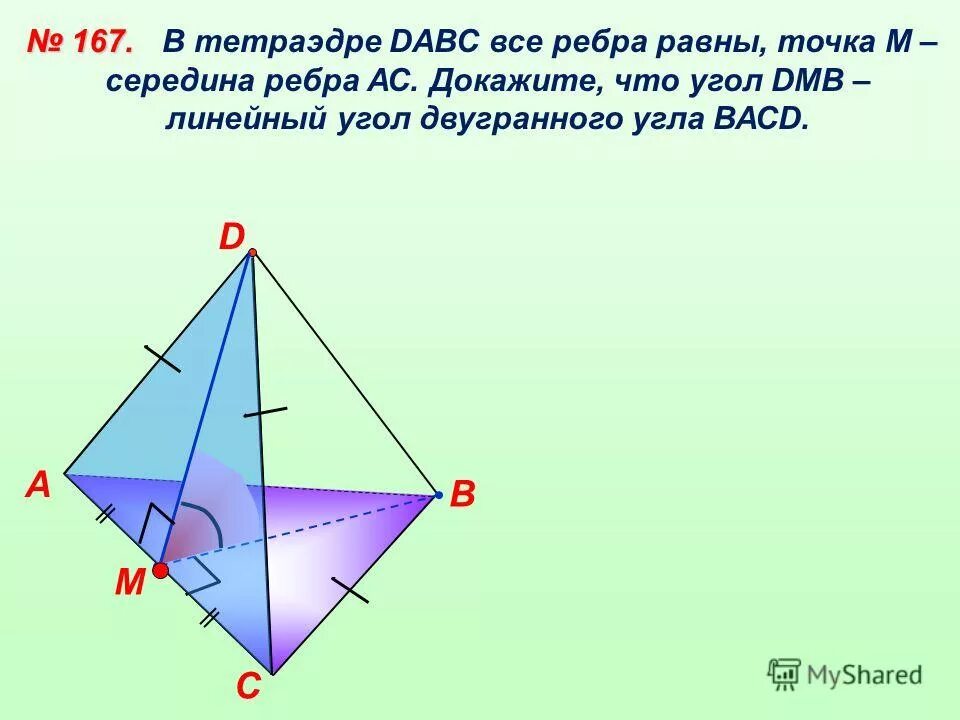 № 167. В тетраэдре DABC все ребра равны, точка М – середина ребра АС. Докажите, что угол DMB – линейный угол двугранного угла BACD.

D
A
B
M
C

MyShared